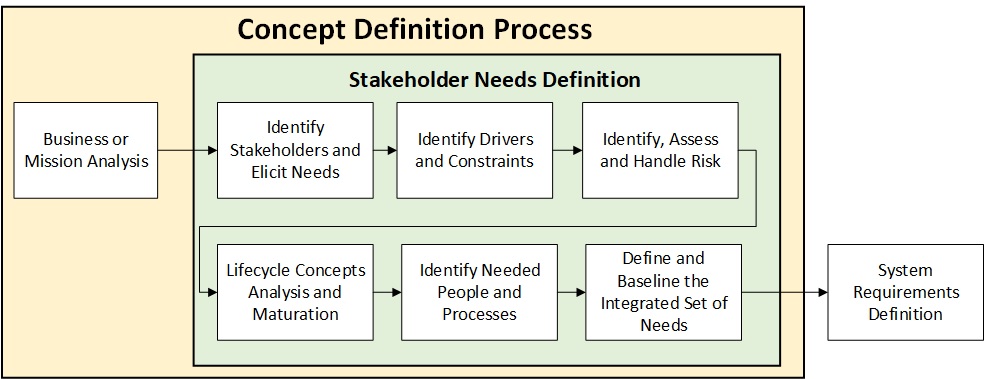 Concept Definition Process

Stakeholder Needs Definition

Business or Mission Analysis

Identify Stakeholders and Elicit Needs

Identify Drivers and Constraints

Identify, Assess and Handle Risk

Lifecycle Concepts Analysis and Maturation

Identify Needed People and Processes

Define and Baseline the Integrated Set of Needs

System Requirements Definition